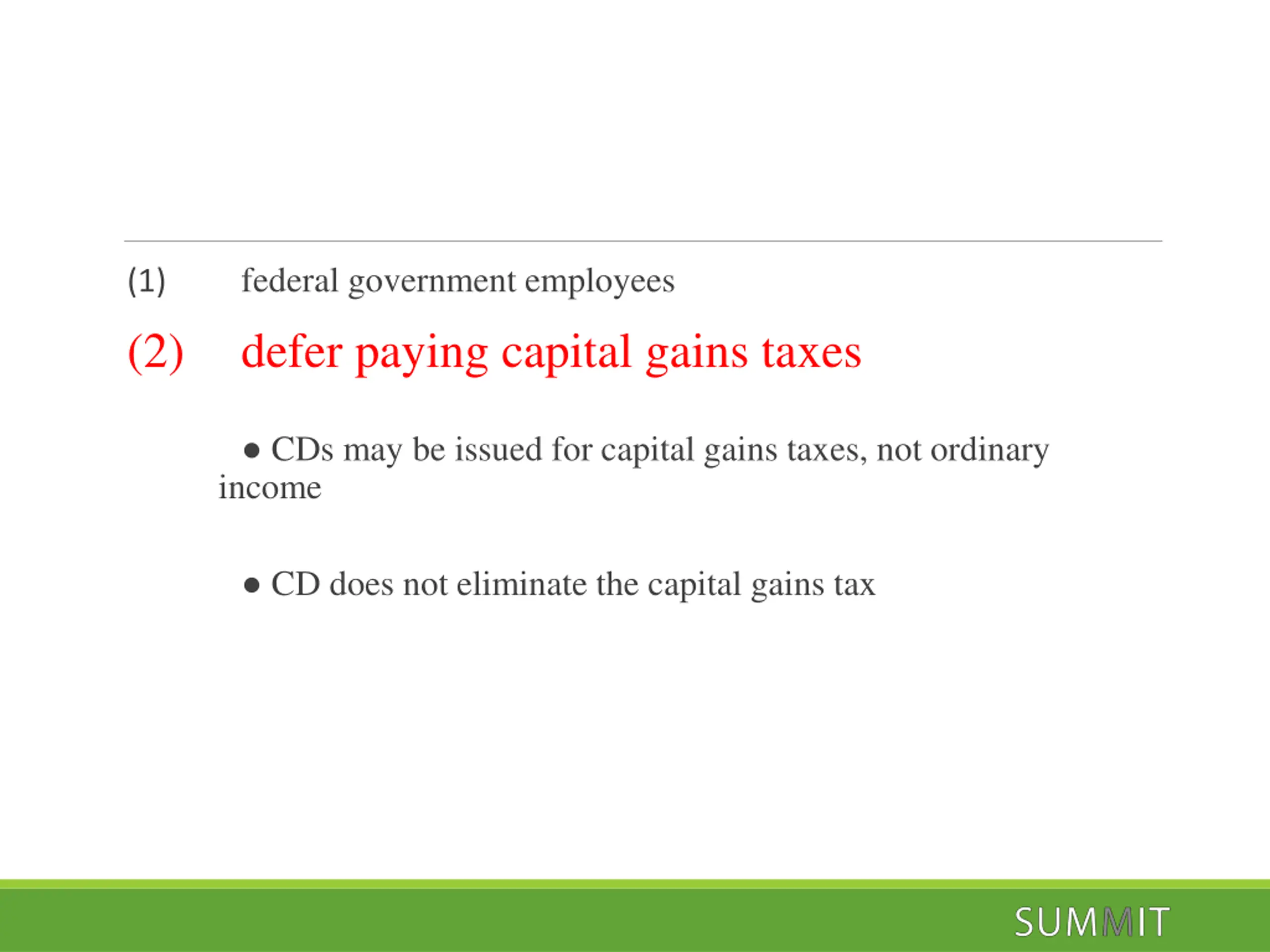 (1) federal government employees

(2) defer paying capital gains taxes

● CDs may be issued for capital gains taxes, not ordinary income

● CD does not eliminate the capital gains tax

SUMMIT